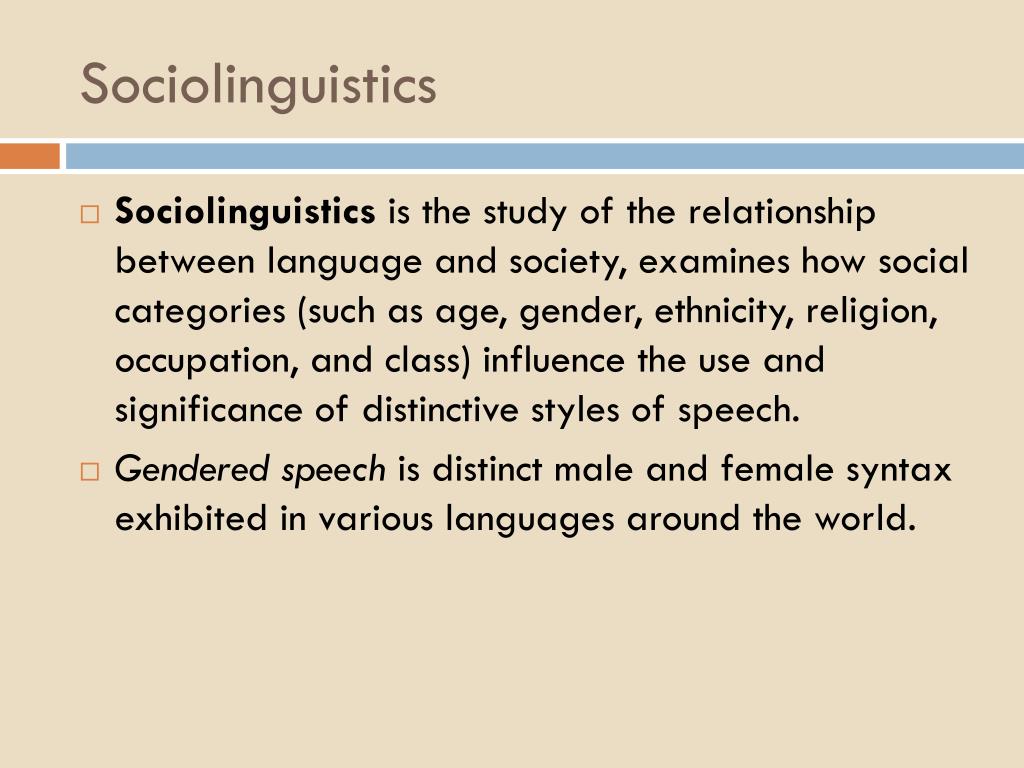 Sociolinguistics

□ Sociolinguistics is the study of the relationship between language and society, examines how social categories (such as age, gender, ethnicity, religion, occupation, and class) influence the use and significance of distinctive styles of speech.

□ Gendered speech is distinct male and female syntax exhibited in various languages around the world.